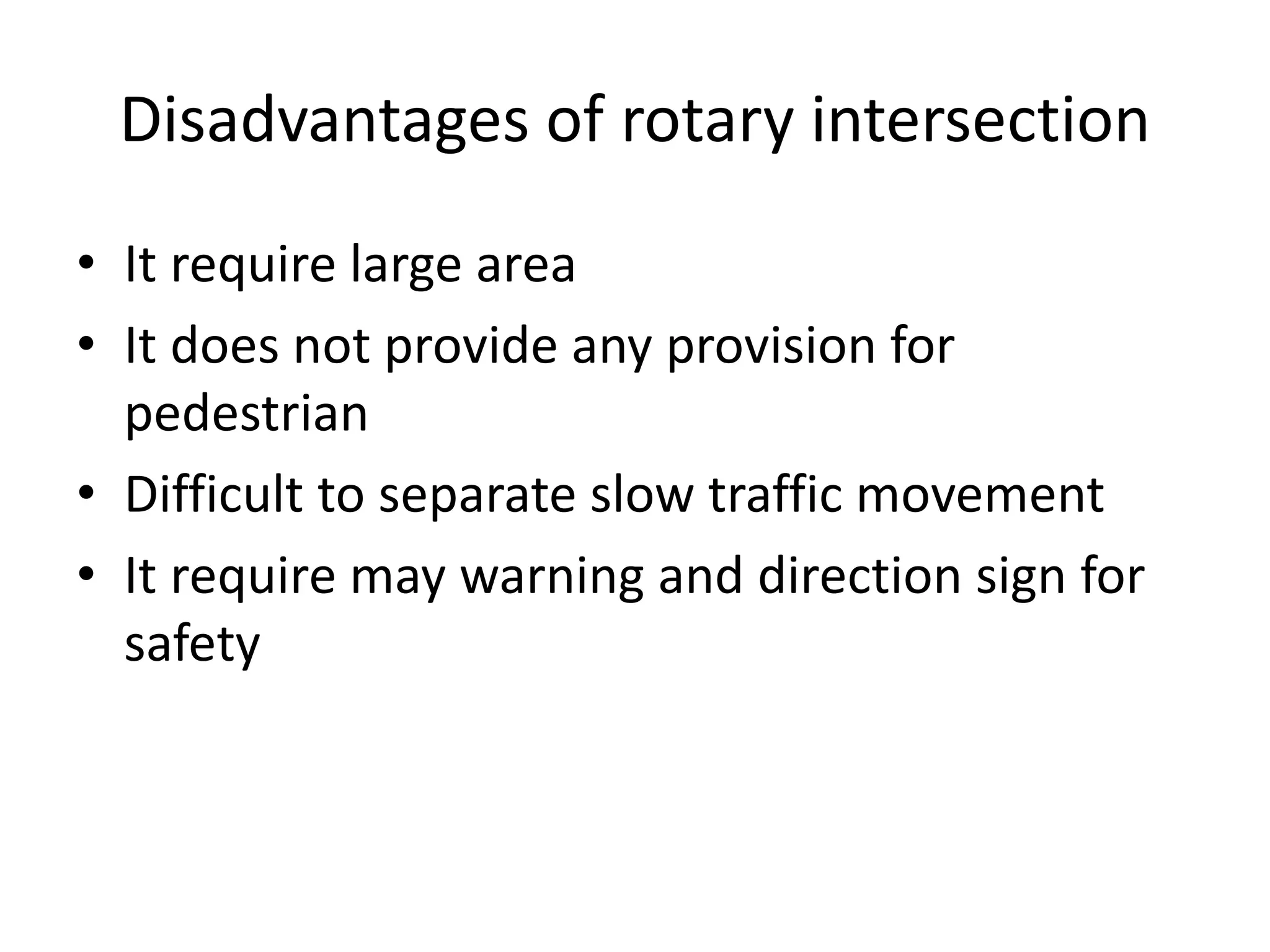 Disadvantages of rotary intersection

• It require large area
• It does not provide any provision for pedestrian
• Difficult to separate slow traffic movement
• It require may warning and direction sign for safety